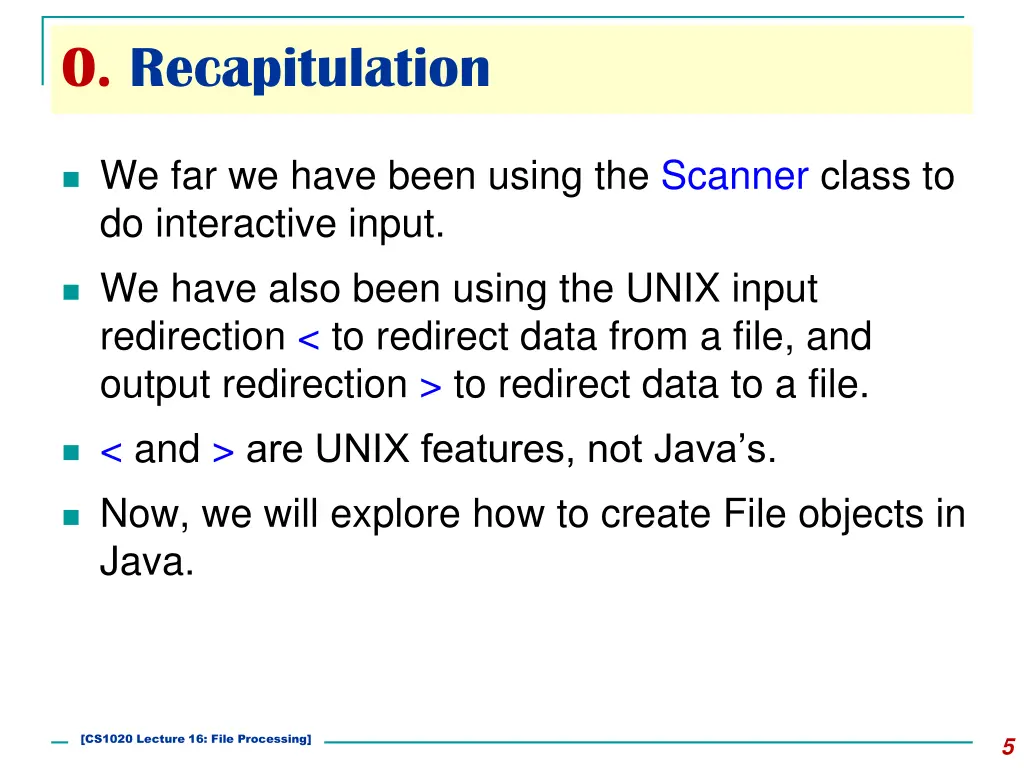 0. Recapitulation

- We far we have been using the Scanner class to do interactive input.
- We have also been using the UNIX input redirection < to redirect data from a file, and output redirection > to redirect data to a file.
- < and > are UNIX features, not Java's.
- Now, we will explore how to create File objects in Java.

[CS1020 Lecture 16: File Processing]

5